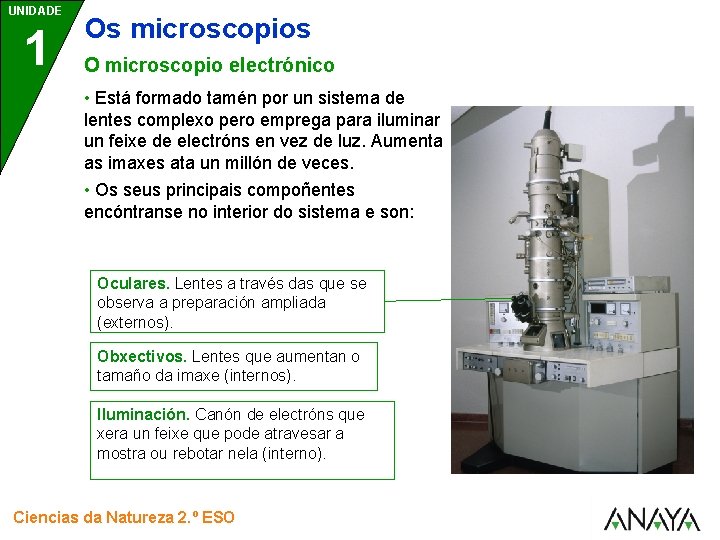 UNIDADE
1

Os microscopios

O microscopio electrónico

• Está formado tamén por un sistema de lentes complexo pero emprega para iluminar un feixe de electróns en vez de luz. Aumenta as imaxes ata un millón de veces.

• Os seus principais compoñentes encóntranse no interior do sistema e son:

Oculares. Lentes a través das que se observa a preparación ampliada (externos).

Obxectivos. Lentes que aumentan o tamaño da imaxe (internos).

Iluminación. Canón de electróns que xera un feixe que pode atravesar a mostra ou rebotar nela (interno).

Ciencias da Natureza 2.º ESO

ANAYA